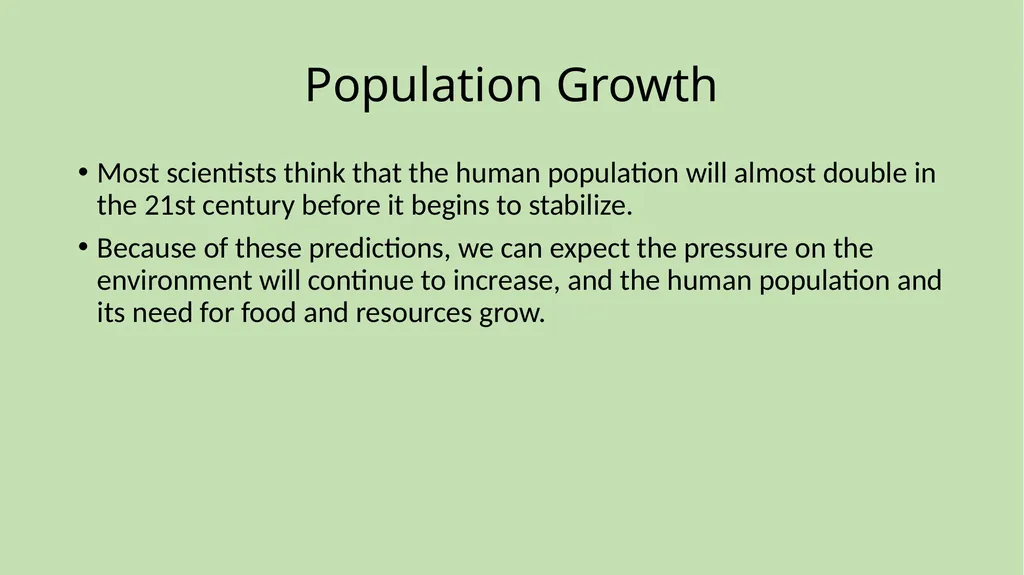 Population Growth

• Most scientists think that the human population will almost double in the 21st century before it begins to stabilize.

• Because of these predictions, we can expect the pressure on the environment will continue to increase, and the human population and its need for food and resources grow.